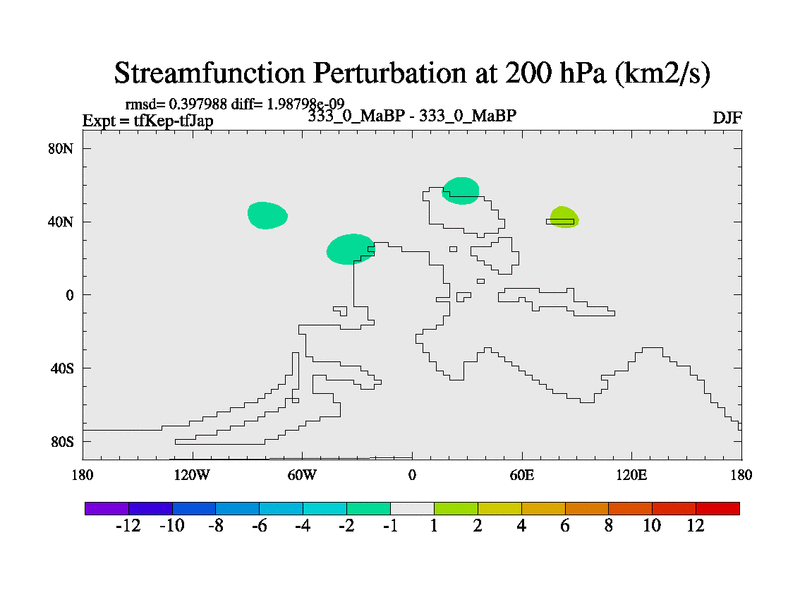 Streamfunction Perturbation at 200 hPa (km2/s)

rmsd= 0.397988 diff= 1.98798e-09
Expt = tfKep-tfJap
333_0_MaBP - 333_0_MaBP
DJF

80N
40N
0
40S
80S

180
120W
60W
0
60E
120E
180

-12
-10
-8
-6
-4
-2
-1
1
2
4
6
8
10
12